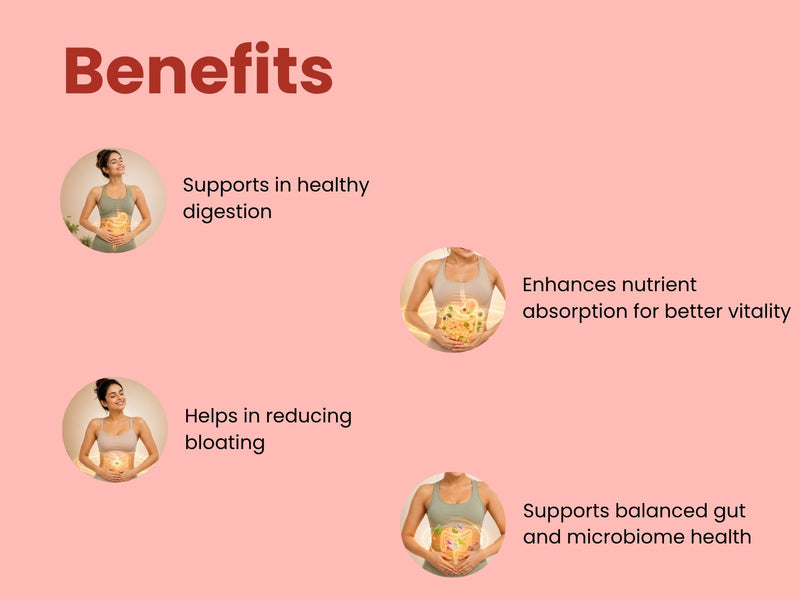 Benefits

Supports in healthy digestion

Enhances nutrient absorption for better vitality

Helps in reducing bloating

Supports balanced gut and microbiome health